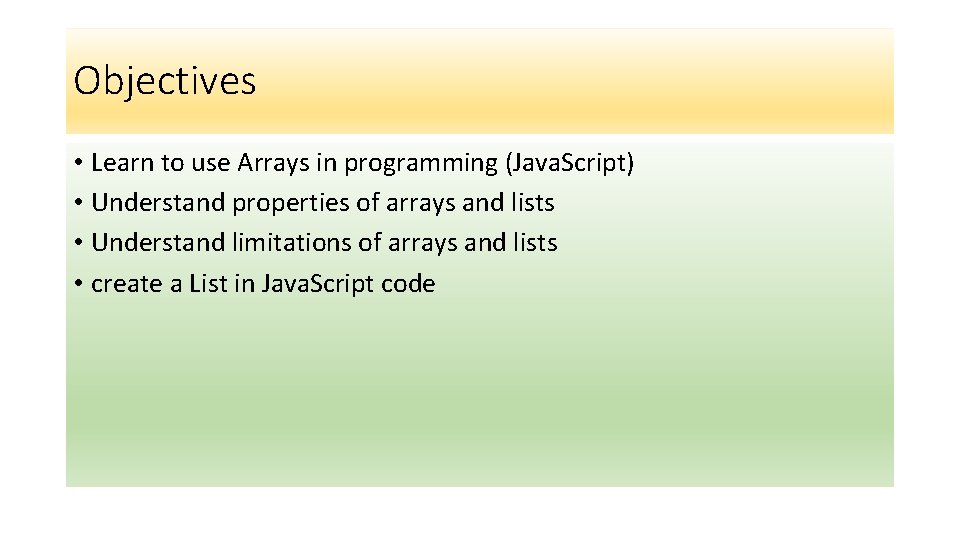 Objectives

• Learn to use Arrays in programming (Java.Script)
• Understand properties of arrays and lists
• Understand limitations of arrays and lists
• create a List in Java.Script code